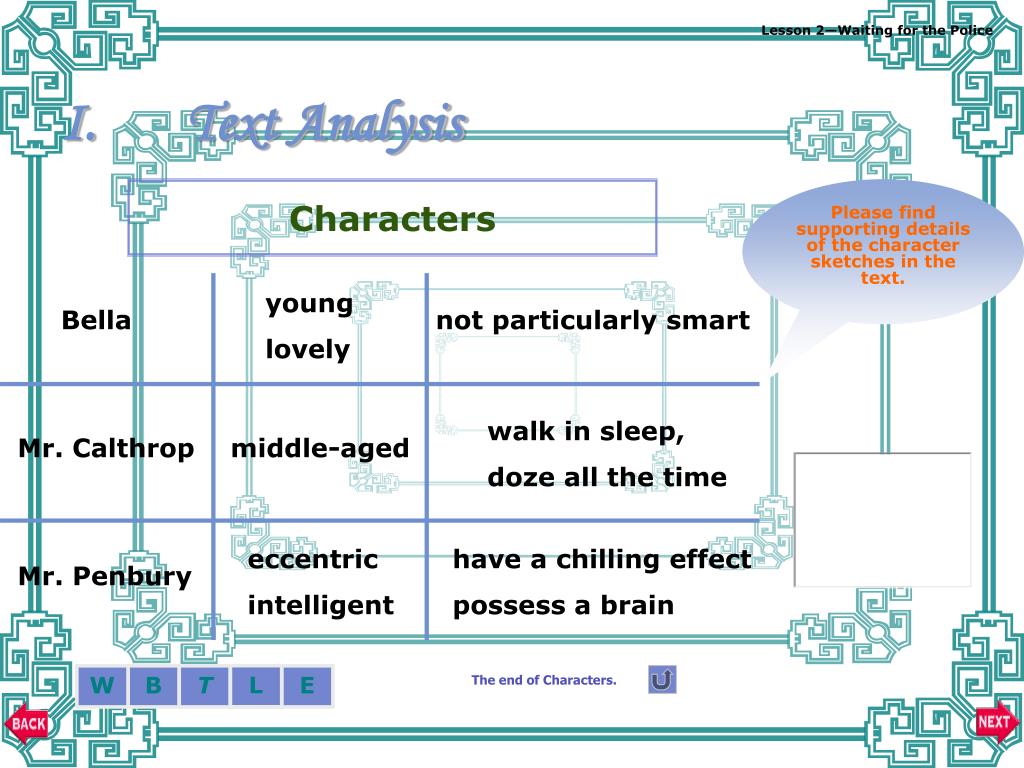 Lesson 2—Waiting for the Police

I. Text Analysis

Characters

Please find supporting details of the character sketches in the text.

| Bella | young lovely | not particularly smart |
|---|---|---|
| Mr. Calthrop | middle-aged | walk in sleep, doze all the time |
| Mr. Penbury | eccentric intelligent | have a chilling effect possess a brain |

W B T L E

The end of Characters.

BACK

NEXT